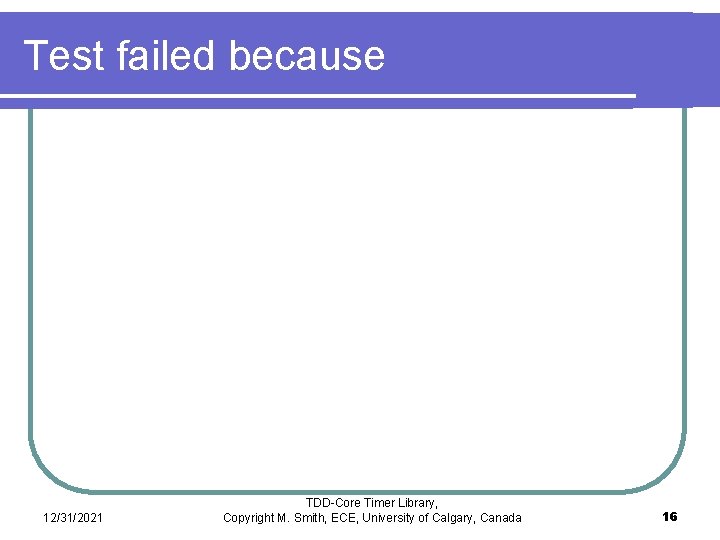 Test failed because

12/31/2021

TDD-Core Timer Library, Copyright M. Smith, ECE, University of Calgary, Canada

16